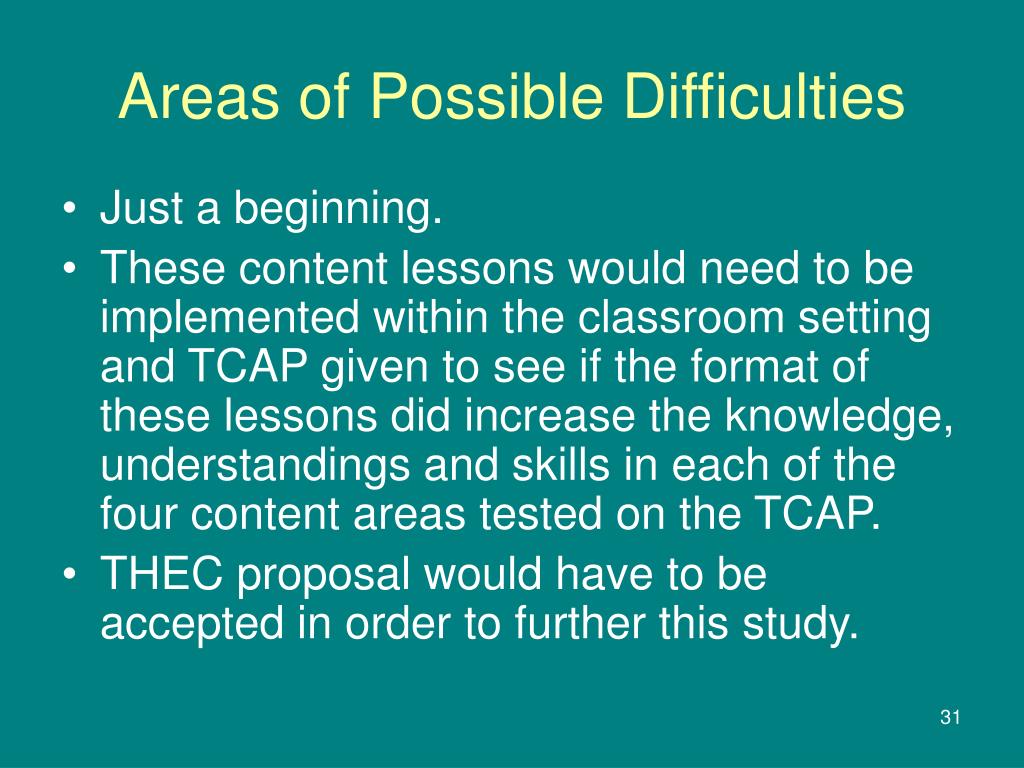 Areas of Possible Difficulties

• Just a beginning.
• These content lessons would need to be implemented within the classroom setting and TCAP given to see if the format of these lessons did increase the knowledge, understandings and skills in each of the four content areas tested on the TCAP.
• THEC proposal would have to be accepted in order to further this study.

31